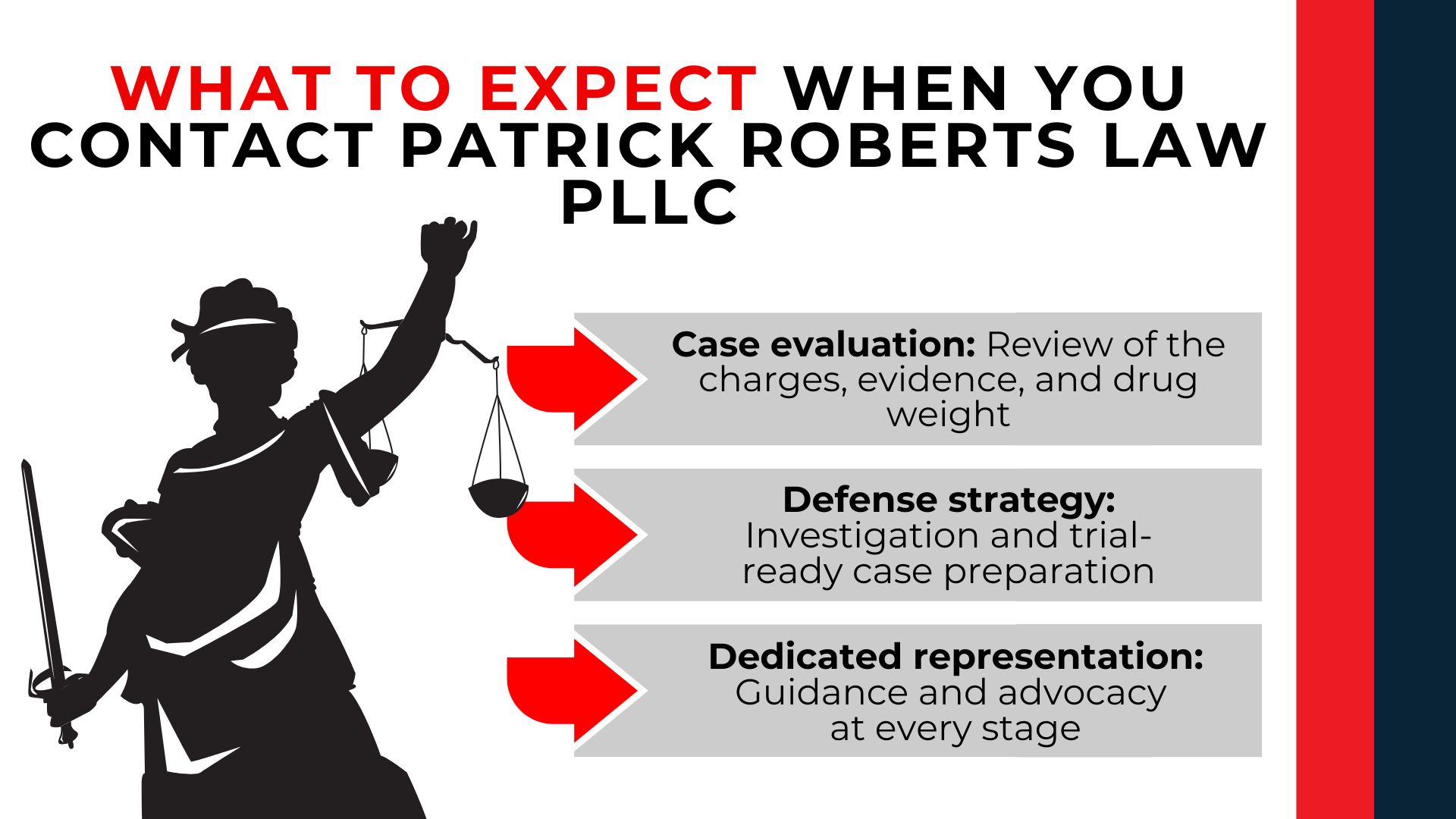 WHAT TO EXPECT WHEN YOU CONTACT PATRICK ROBERTS LAW PLLC

Case evaluation: Review of the charges, evidence, and drug weight

Defense strategy: Investigation and trial-ready case preparation

Dedicated representation: Guidance and advocacy at every stage